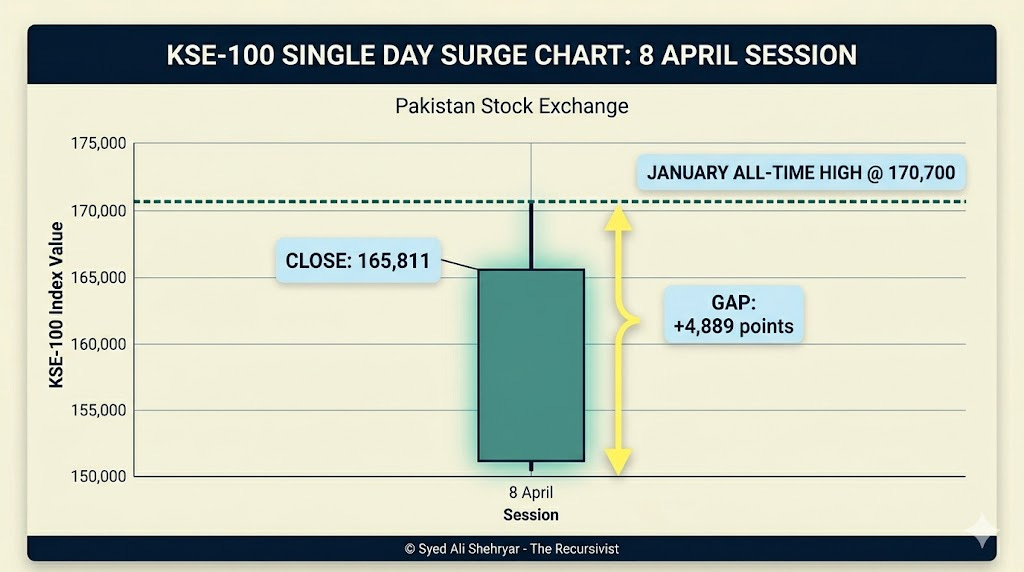 KSE-100 SINGLE DAY SURGE CHART: 8 APRIL SESSION

Pakistan Stock Exchange

KSE-100 Index Value

175,000
170,000
165,000
160,000
155,000
150,000

JANUARY ALL-TIME HIGH @ 170,700

CLOSE: 165,811

GAP: +4,889 points

8 April
Session

© Syed Ali Shehryar - The Recursivist